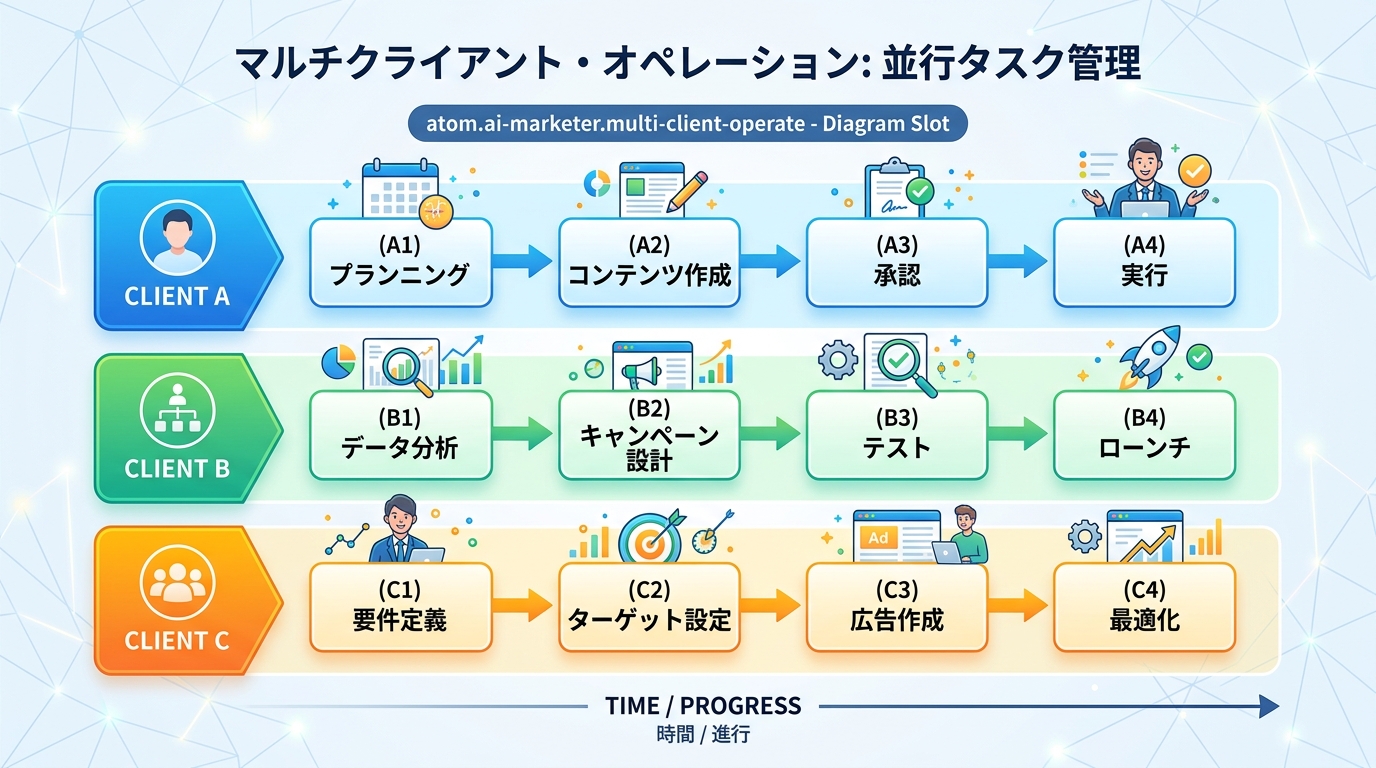 マルチクライアント・オペレーション: 並行タスク管理

atom.ai-marketer.multi-client-operate - Diagram Slot

CLIENT A

(A1) プランニング

(A2) コンテンツ作成

(A3) 承認

(A4) 実行

CLIENT B

(B1) データ分析

(B2) キャンペーン設計

(B3) テスト

(B4) ローンチ

CLIENT C

(C1) 要件定義

(C2) ターゲット設定

Ad

(C3) 広告作成

(C4) 最適化

TIME / PROGRESS
時間 / 進行